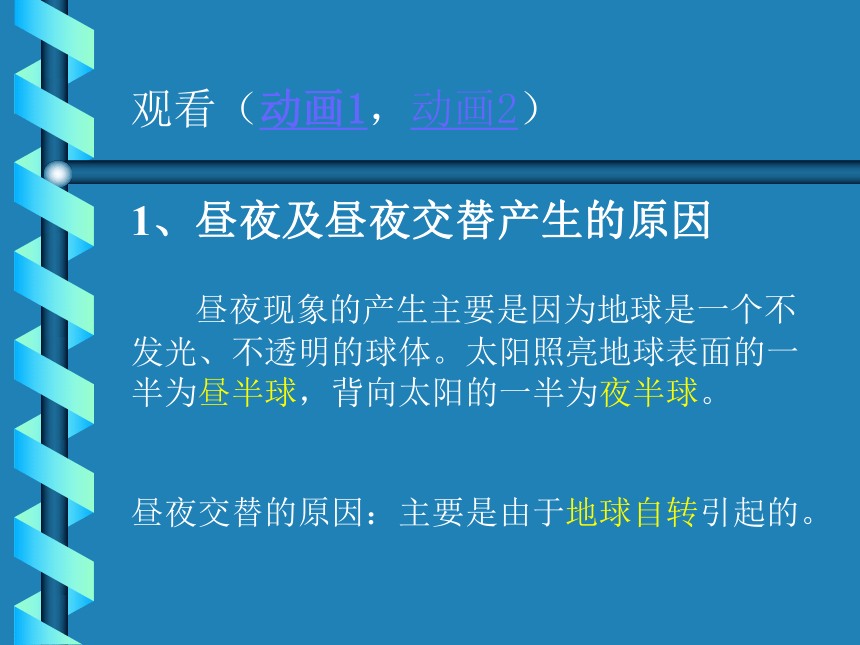 观看（动画1，动画2）

1、昼夜及昼夜交替产生的原因

昼夜现象的产生主要是因为地球是一个不发光、不透明的球体。太阳照亮地球表面的一半为昼半球，背向太阳的一半为夜半球。

昼夜交替的原因：主要是由于地球自转引起的。